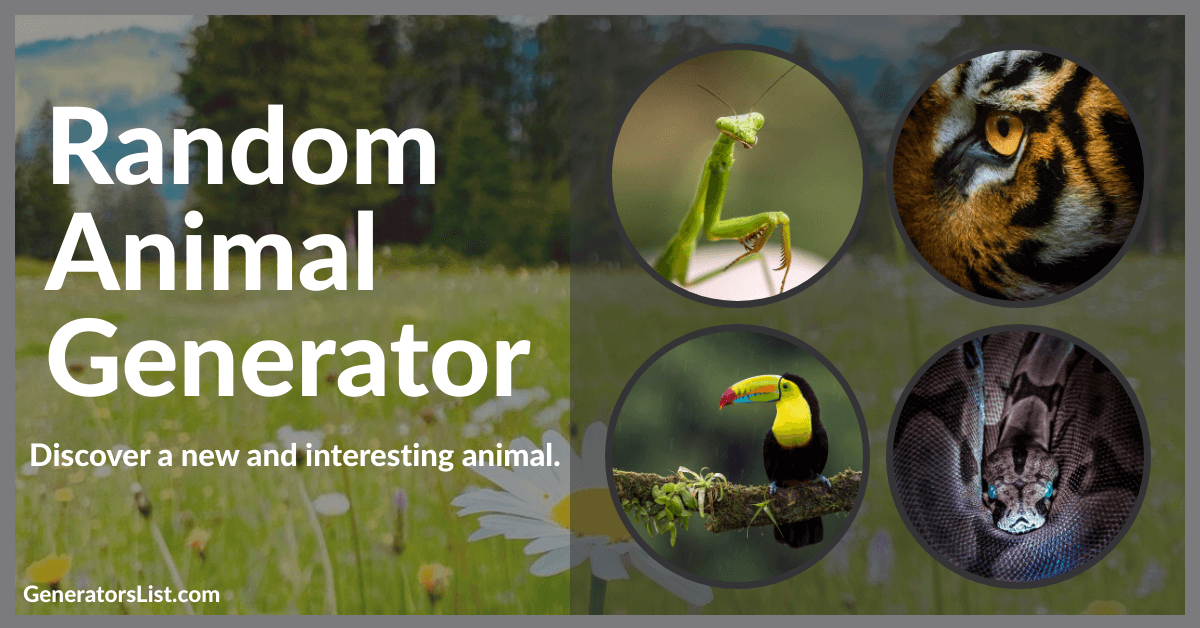 Random Animal Generator

Discover a new and interesting animal.

GeneratorsList.com